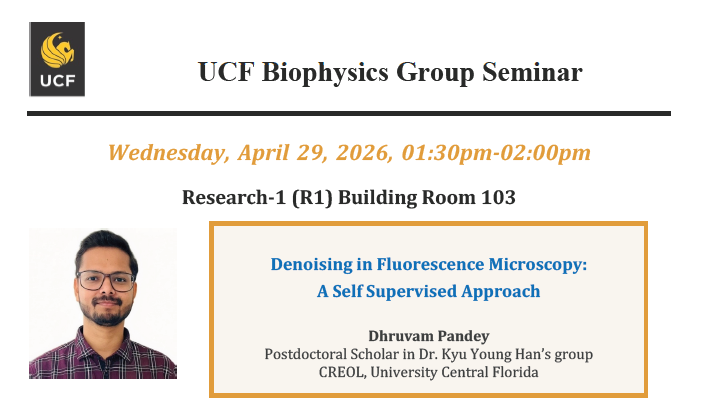 UCF

UCF Biophysics Group Seminar

Wednesday, April 29, 2026, 01:30pm-02:00pm

Research-1 (R1) Building Room 103

Denoising in Fluorescence Microscopy:
A Self Supervised Approach

Dhruvam Pandey
Postdoctoral Scholar in Dr. Kyu Young Han's group
CREOL, University Central Florida